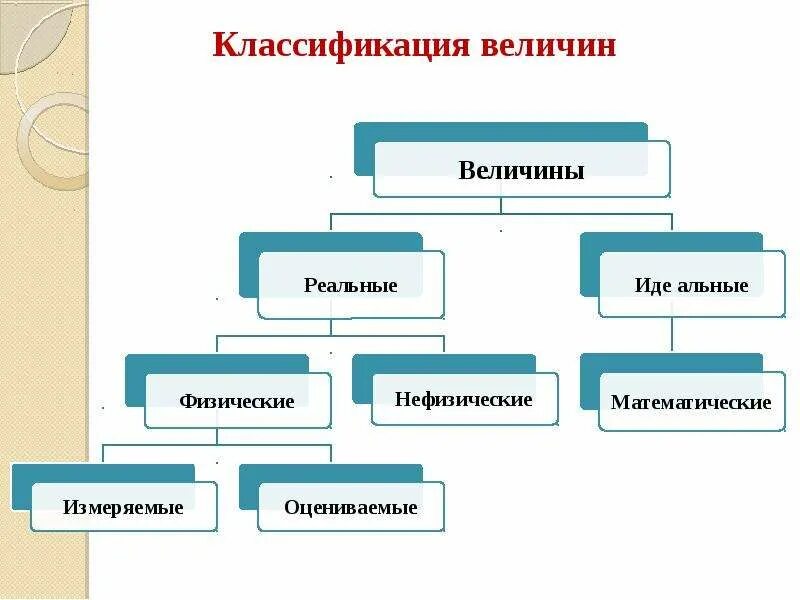 Классификация величин

Величины

Реальные

Иде альные

Физические

Нефизические

Математические

Измеряемые

Оцениваемые